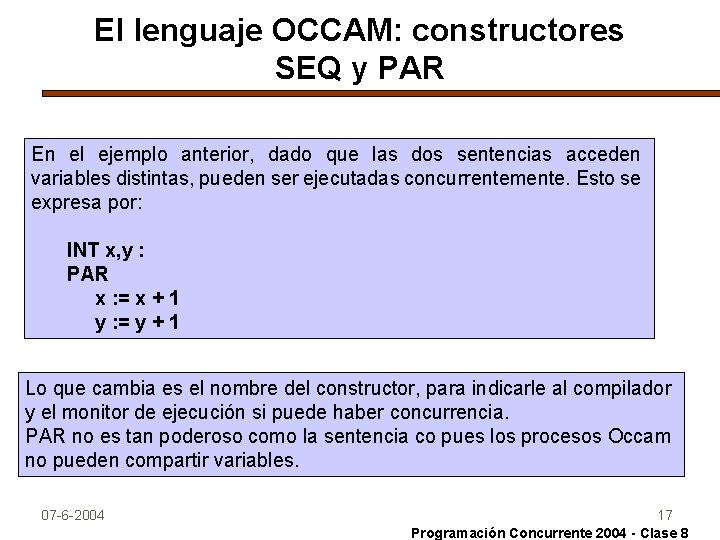 El lenguaje OCCAM: constructores SEQ y PAR

En el ejemplo anterior, dado que las dos sentencias acceden variables distintas, pueden ser ejecutadas concurrentemente. Esto se expresa por:

INT x,y :
PAR
x := x + 1
y := y + 1

Lo que cambia es el nombre del constructor, para indicarle al compilador y el monitor de ejecución si puede haber concurrencia.
PAR no es tan poderoso como la sentencia co pues los procesos Occam no pueden compartir variables.

07-6-2004

17

Programación Concurrente 2004 - Clase 8